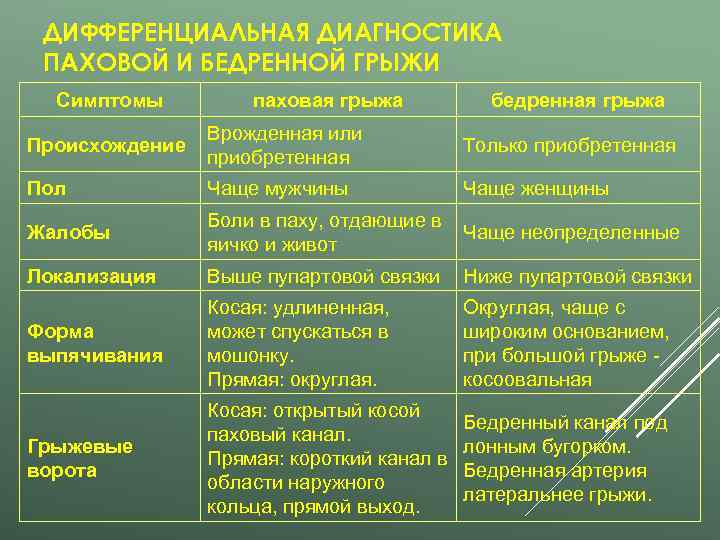 ДИФФЕРЕНЦИАЛЬНАЯ ДИАГНОСТИКА ПАХОВОЙ И БЕДРЕННОЙ ГРЫЖИ

| Симптомы | паховая грыжа | бедренная грыжа |
|---|---|---|
| Происхождение | Врожденная или приобретенная | Только приобретенная |
| Пол | Чаще мужчины | Чаще женщины |
| Жалобы | Боли в паху, отдающие в яичко и живот | Чаще неопределенные |
| Локализация | Выше пупартовой связки | Ниже пупартовой связки |
| Форма выпячивания | Косая: удлиненная, может спускаться в мошонку. Прямая: округлая. | Округлая, чаще с широким основанием, при большой грыже - косоовальная |
| Грыжевые ворота | Косая: открытый косой паховый канал. Прямая: короткий канал в области наружного кольца, прямой выход. | Бедренный канал под лонным бугорком. Бедренная артерия латеральнее грыжи. |